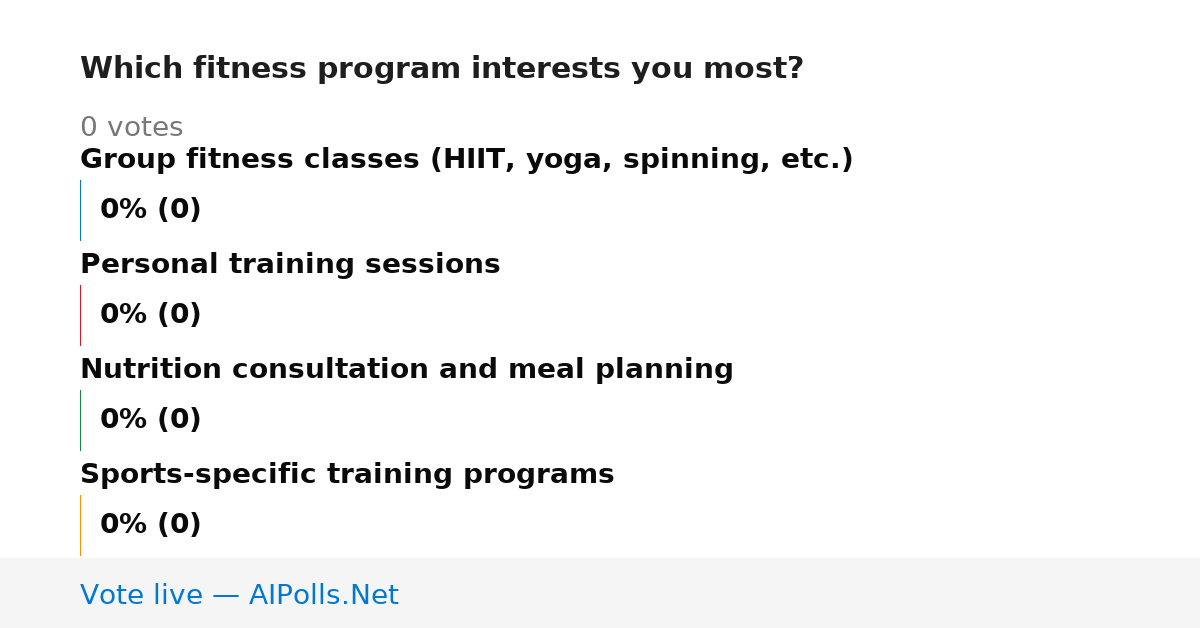 Which fitness program interests you most?

0 votes

Group fitness classes (HIIT, yoga, spinning, etc.)

0% (0)

Personal training sessions

0% (0)

Nutrition consultation and meal planning

0% (0)

Sports-specific training programs

0% (0)

Vote live — AIPolls.Net